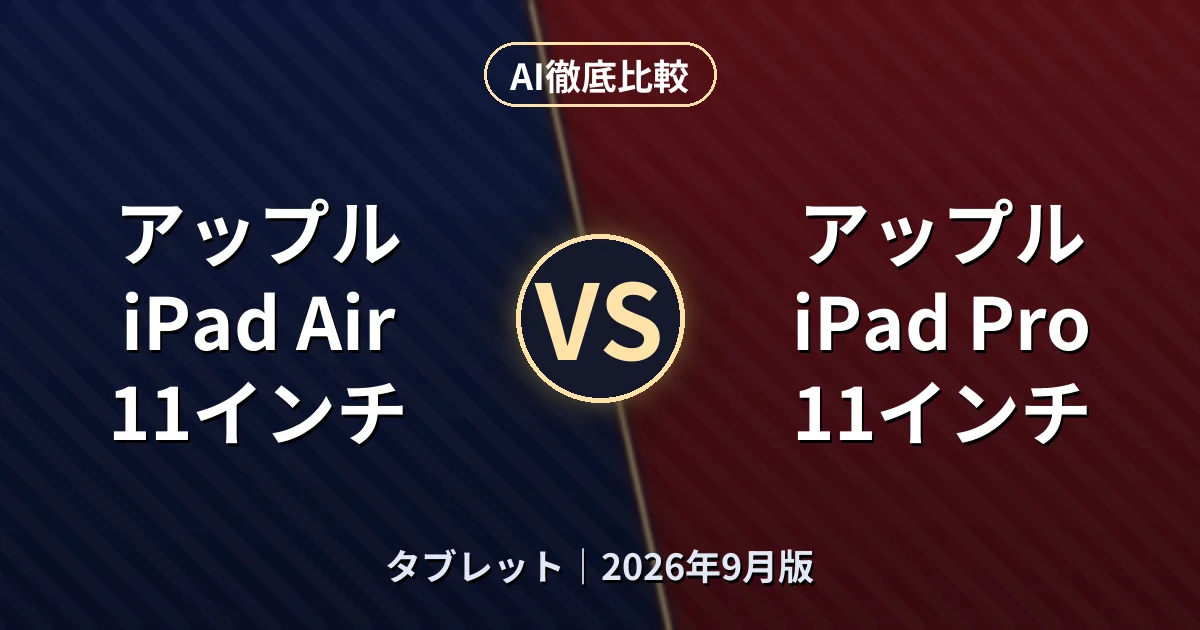 AI徹底比較

アップル
iPad Air
11インチ

VS

アップル
iPad Pro
11インチ

タブレット｜2026年9月版